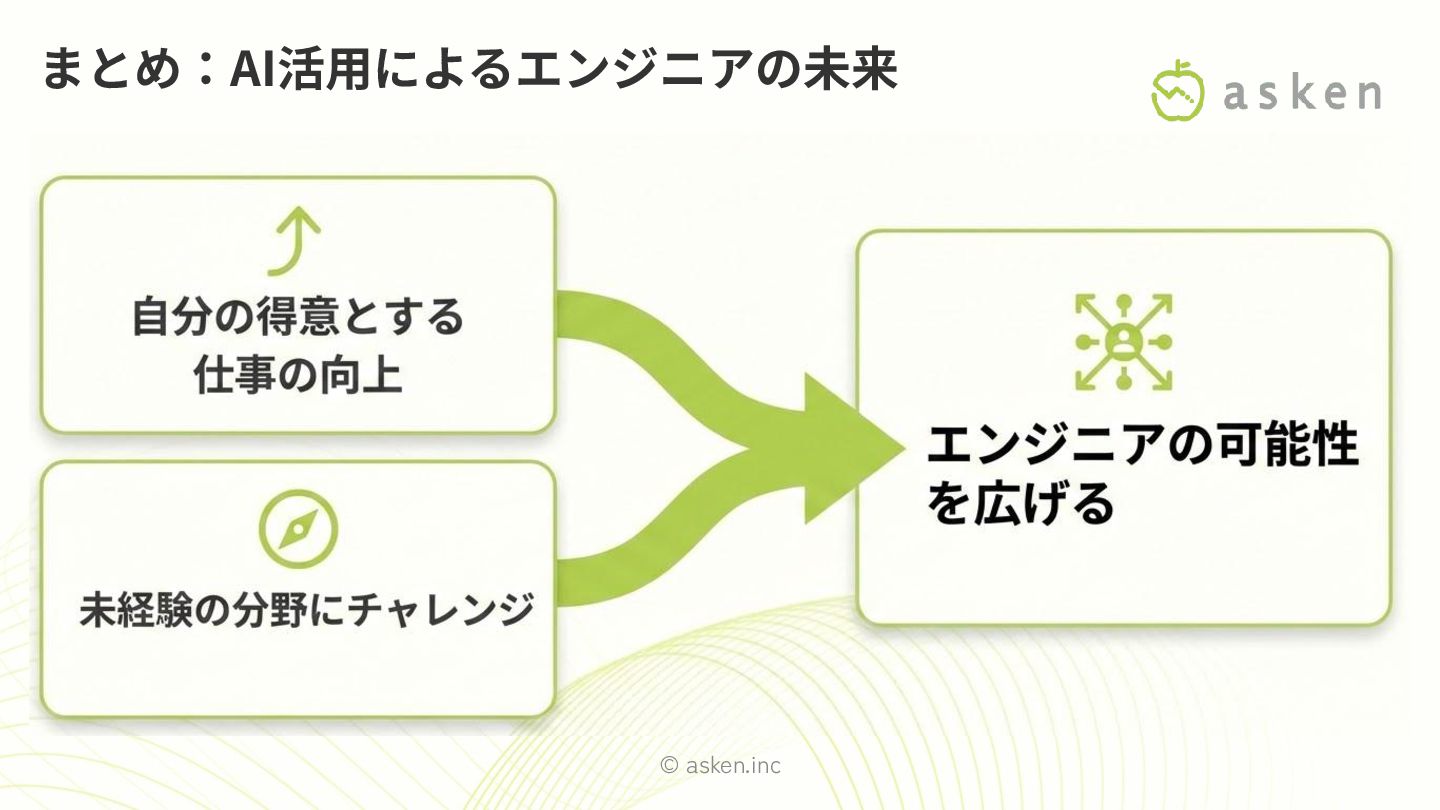 まとめ：AI活用によるエンジニアの未来

asken

自分の得意とする仕事の向上

未経験の分野にチャレンジ

エンジニアの可能性を広げる

© asken.inc